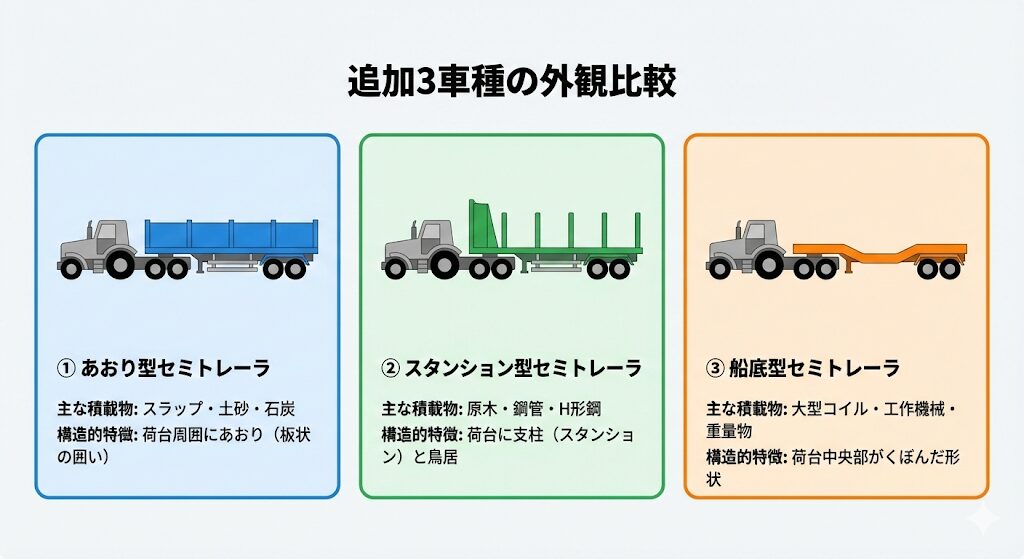 追加3車種の外観比較

① あおり型セミトレーラ

主な積載物: スラップ・土砂・石炭
構造的特徴: 荷台周囲にあおり（板状の囲い）

② スタンション型セミトレーラ

主な積載物: 原木・鋼管・H形鋼
構造的特徴: 荷台に支柱（スタンション）と鳥居

③ 船底型セミトレーラ

主な積載物: 大型コイル・工作機械・重量物
構造的特徴: 荷台中央部がくぼんだ形状